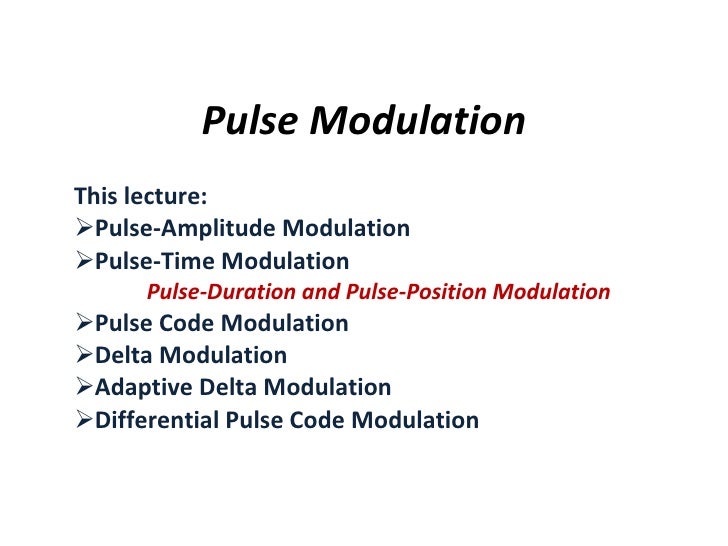 Pulse Modulation

This lecture:
➢Pulse-Amplitude Modulation
➢Pulse-Time Modulation
Pulse-Duration and Pulse-Position Modulation
➢Pulse Code Modulation
➢Delta Modulation
➢Adaptive Delta Modulation
➢Differential Pulse Code Modulation